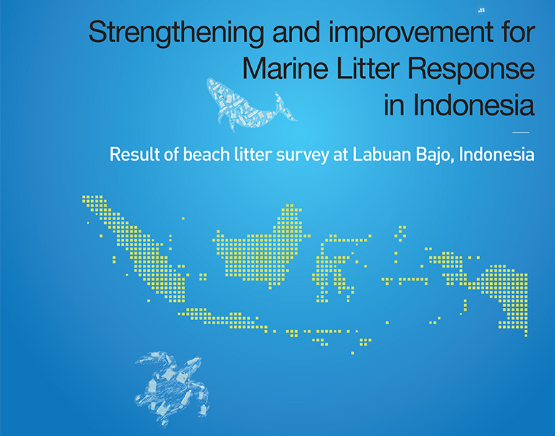 Strengthening and improvement for Marine Litter Response in Indonesia

Result of beach litter survey at Labuan Bajo, Indonesia